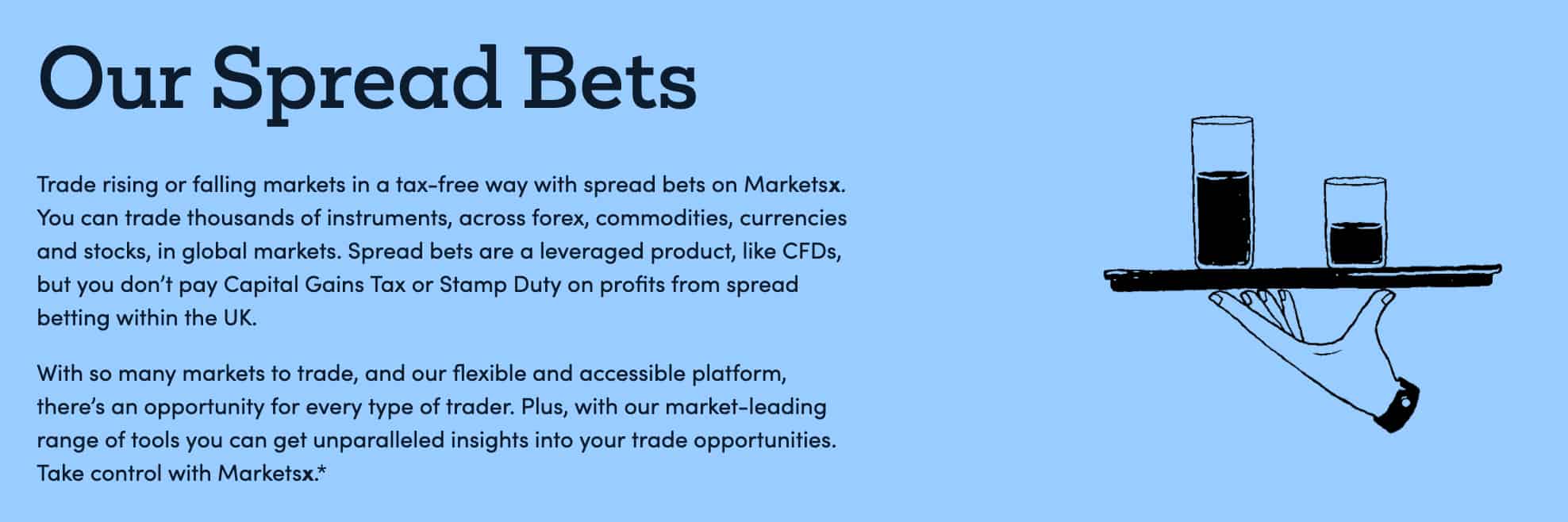 Our Spread Bets

Trade rising or falling markets in a tax-free way with spread bets on Marketsx. You can trade thousands of instruments, across forex, commodities, currencies and stocks, in global markets. Spread bets are a leveraged product, like CFDs, but you don't pay Capital Gains Tax or Stamp Duty on profits from spread betting within the UK.

With so many markets to trade, and our flexible and accessible platform, there's an opportunity for every type of trader. Plus, with our market-leading range of tools you can get unparalleled insights into your trade opportunities. Take control with Marketsx.*